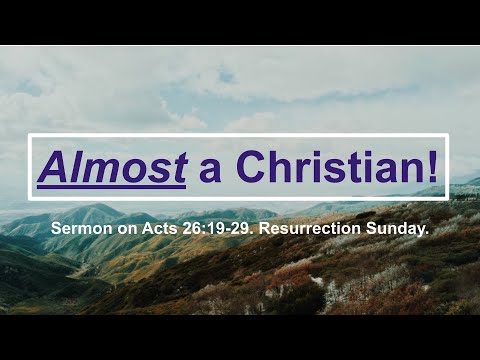 Almost a Christian!

Sermon on Acts 26:19-29. Resurrection Sunday.